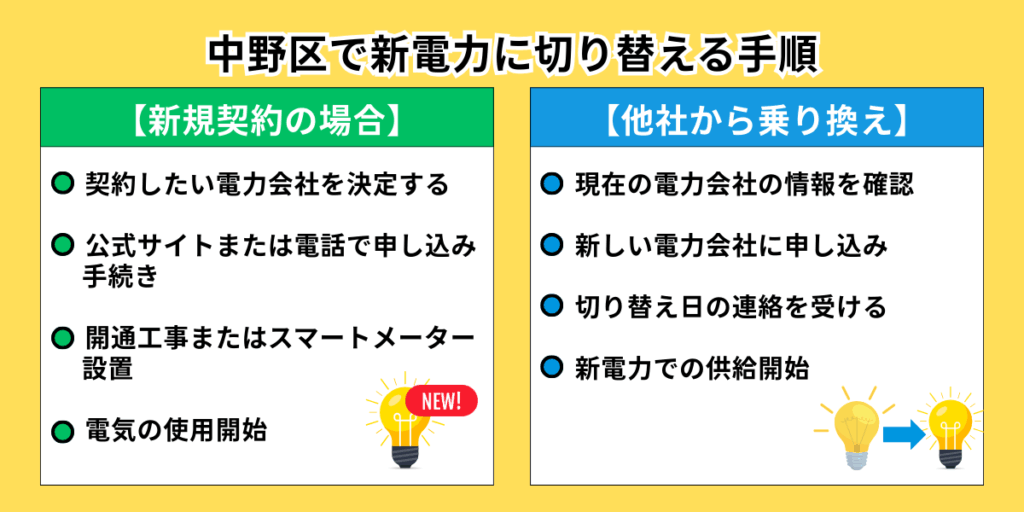 中野区で新電力に切り替える手順

【新規契約の場合】

契約したい電力会社を決定する

公式サイトまたは電話で申し込み手続き

開通工事またはスマートメーター設置

電気の使用開始

NEW!

【他社から乗り換え】

現在の電力会社の情報を確認

新しい電力会社に申し込み

切り替え日の連絡を受ける

新電力での供給開始